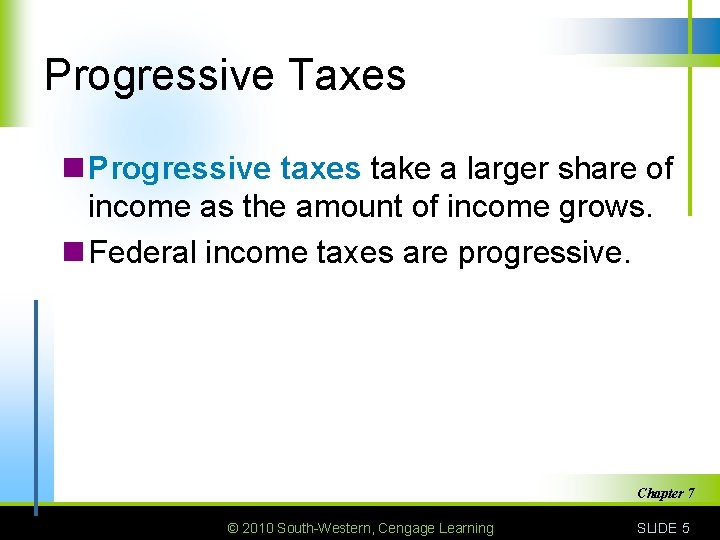 Progressive Taxes

Progressive taxes take a larger share of income as the amount of income grows.

Federal income taxes are progressive.

Chapter 7

© 2010 South-Western, Cengage Learning

SLIDE 5